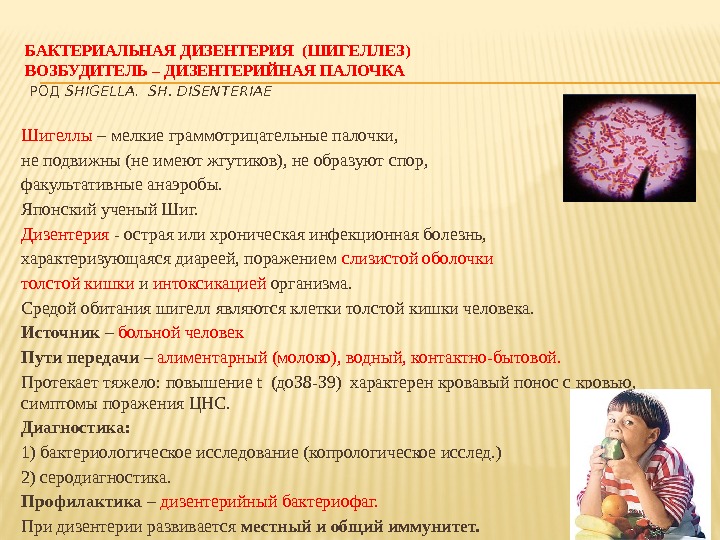 БАКТЕРИАЛЬНАЯ ДИЗЕНТЕРИЯ (ШИГЕЛЛЕЗ)
ВОЗБУДИТЕЛЬ – ДИЗЕНТЕРИЙНАЯ ПАЛОЧКА
РОД SHIGELLA. SH. DISENTERIAE

Шигеллы – мелкие граммотрицательные палочки, не подвижны (не имеют жгутиков), не образуют спор, факультативные анаэробы.

Японский ученый Шиг.

Дизентерия - острая или хроническая инфекционная болезнь, характеризующаяся диареей, поражением слизистой оболочки толстой кишки и интоксикацией организма.

Средой обитания шигелл являются клетки толстой кишки человека.

Источник – больной человек

Пути передачи – алиментарный (молоко), водный, контактно-бытовой.

Протекает тяжело: повышение t (до38-39) характерен кровавый понос с кровью, симптомы поражения ЦНС.

Диагностика:

1) бактериологическое исследование (копрологическое исслед.)

2) серодиагностика.

Профилактика – дизентерийный бактериофаг.

При дизентерии развивается местный и общий иммунитет.